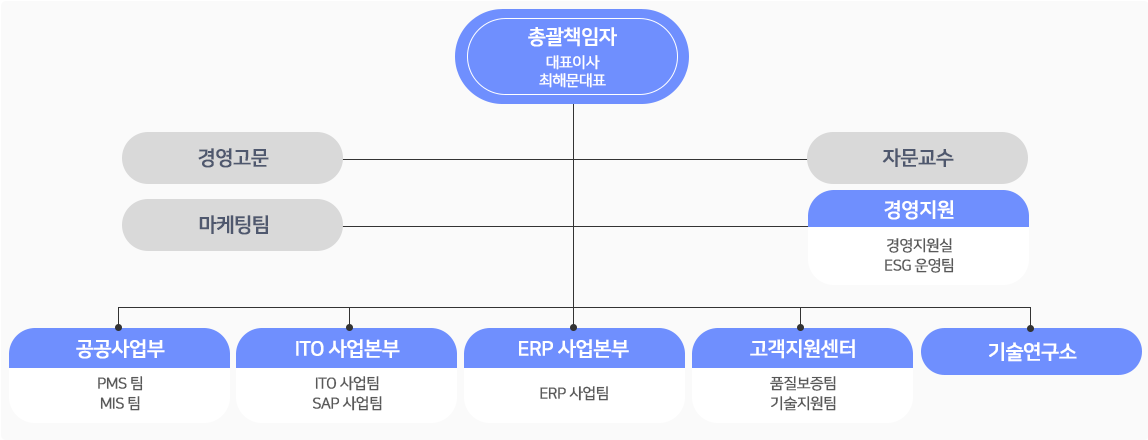 총괄책임자
대표이사
최해문대표

경영고문

자문교수

마케팅팀

경영지원
경영지원실
ESG 운영팀

공공사업부
PMS 팀
MIS 팀

ITO 사업본부
ITO 사업팀
SAP 사업팀

ERP 사업본부
ERP 사업팀

고객지원센터
품질보증팀
기술지원팀

기술연구소